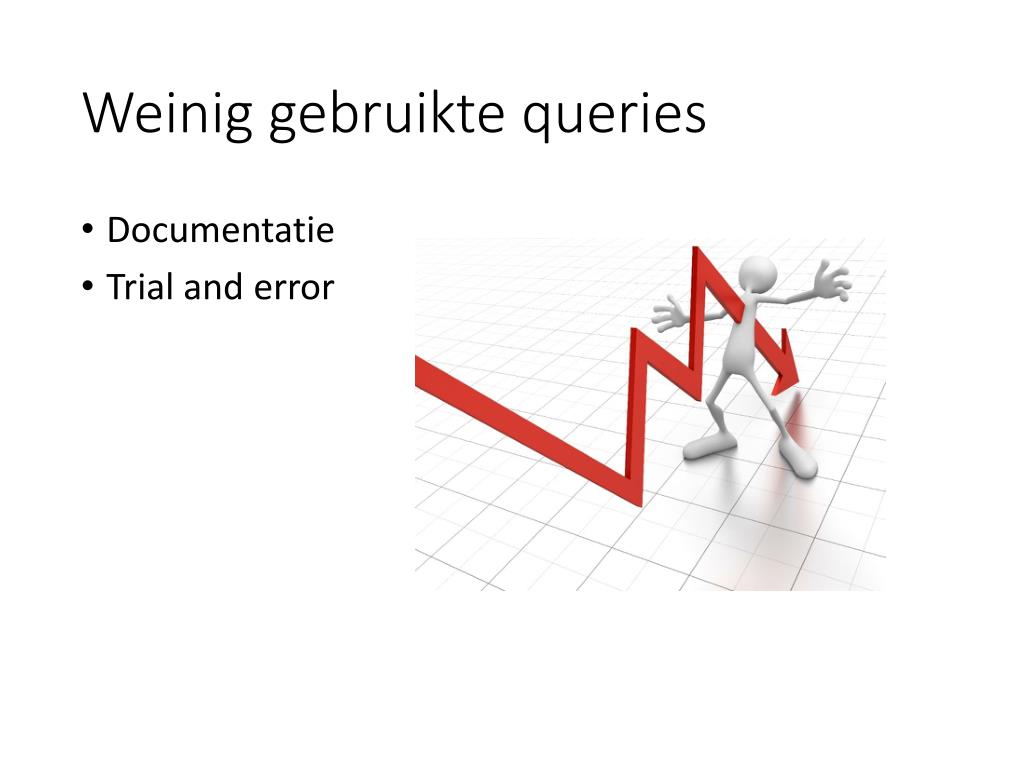 Weinig gebruikte queries

• Documentatie
• Trial and error